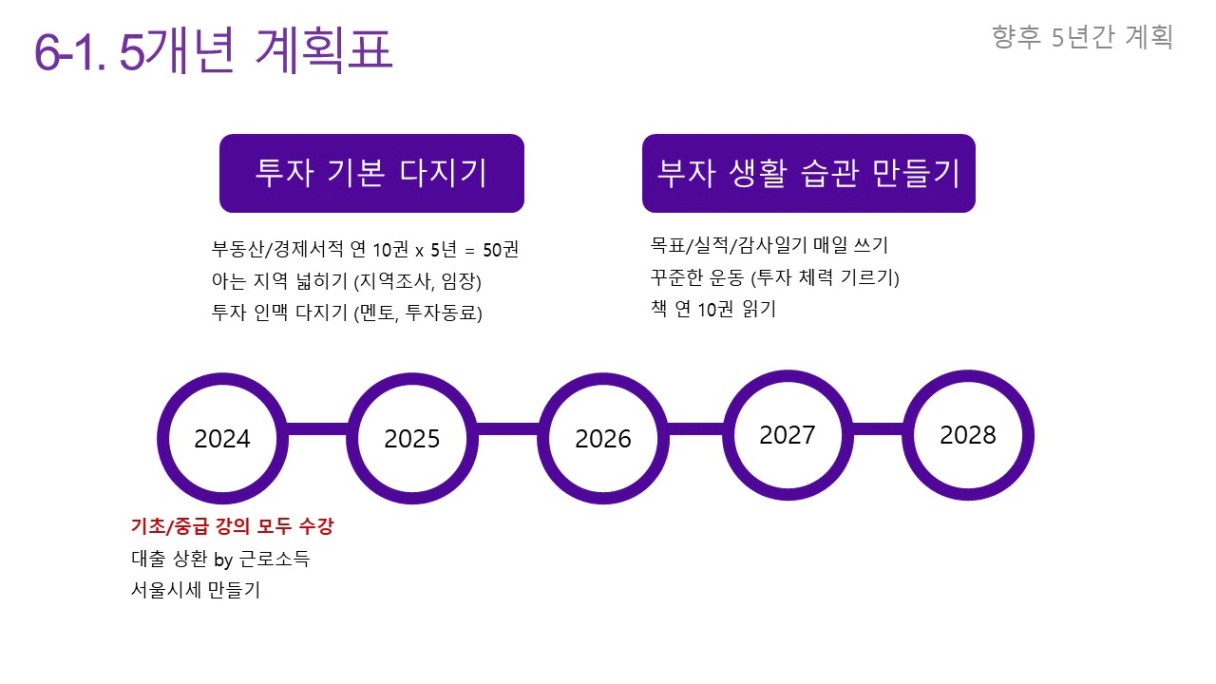 6-1. 5개년 계획표

향후 5년간 계획

투자 기본 다지기

부동산/경제서적 연 10권 x 5년 = 50권
아는 지역 넓히기 (지역조사, 임장)
투자 인맥 다지기 (멘토, 투자동료)

부자 생활 습관 만들기

목표/실적/감사일기 매일 쓰기
꾸준한 운동 (투자 체력 기르기)
책 연 10권 읽기

2024

2025

2026

2027

2028

기초/중급 강의 모두 수강
대출 상환 by 근로소득
서울시세 만들기